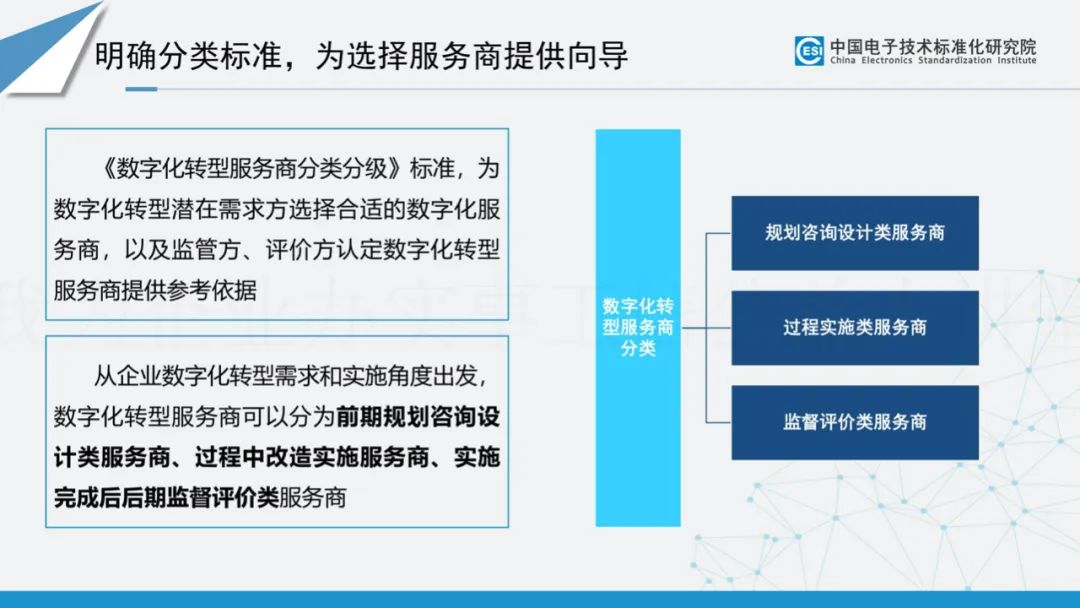 明确分类标准，为选择服务商提供向导

ESI 中国电子技术标准化研究院
China Electronics Standardization Institute

《数字化转型服务商分类分级》标准，为数字化转型潜在需求方选择合适的数字化服务商，以及监管方、评价方认定数字化转型服务商提供参考依据

从企业数字化转型需求和实施角度出发，数字化转型服务商可以分为前期规划咨询设计类服务商、过程中改造实施服务商、实施完成后后期监督评价类服务商

数字化转型服务商分类

规划咨询设计类服务商

过程实施类服务商

监督评价类服务商